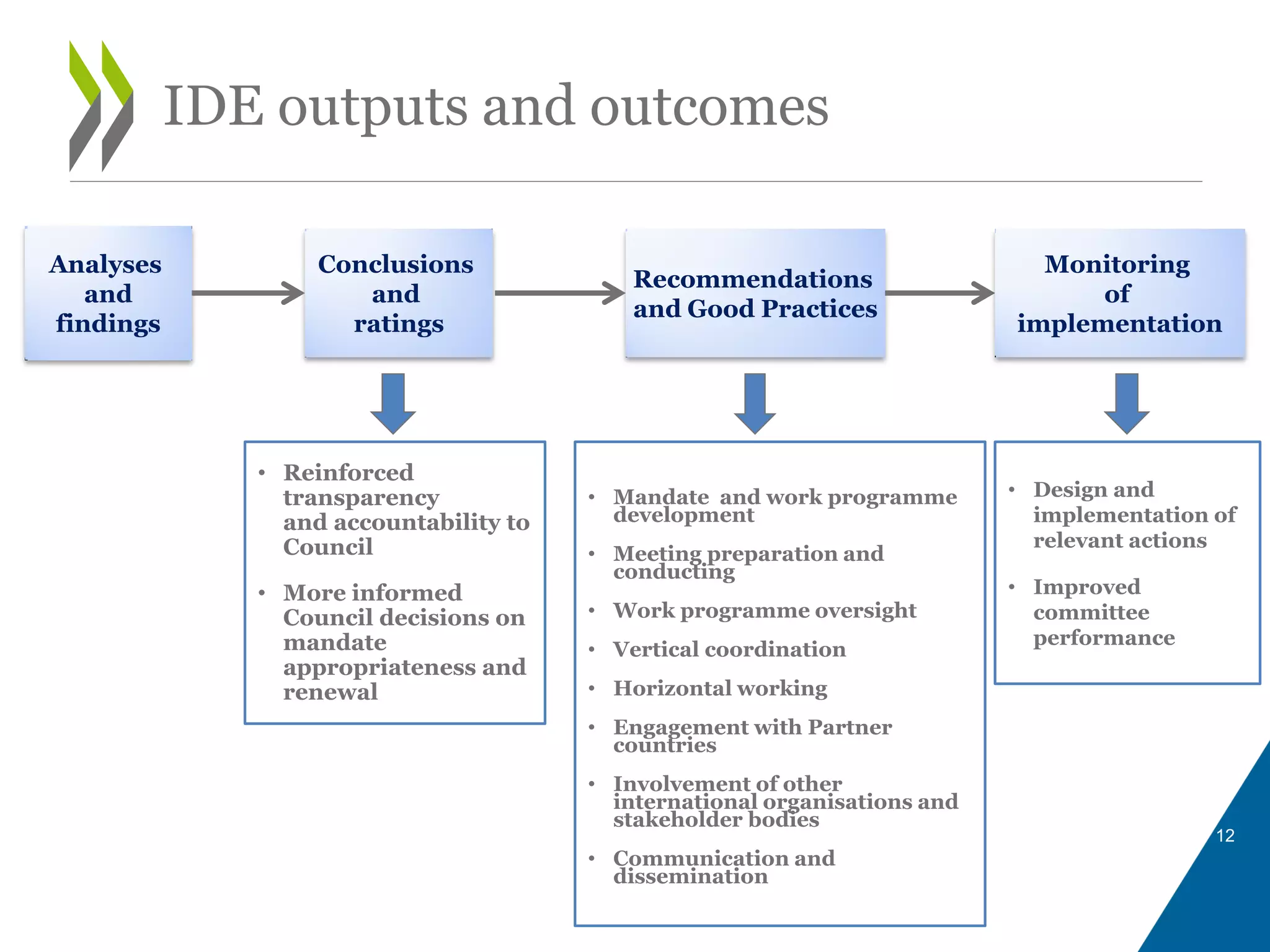 IDE outputs and outcomes

Analyses and findings

Conclusions and ratings

Recommendations and Good Practices

Monitoring of implementation

• Reinforced transparency and accountability to Council

• More informed Council decisions on mandate appropriateness and renewal

• Mandate and work programme development

• Meeting preparation and conducting

• Work programme oversight

• Vertical coordination

• Horizontal working

• Engagement with Partner countries

• Involvement of other international organisations and stakeholder bodies

• Communication and dissemination

• Design and implementation of relevant actions

• Improved committee performance

12